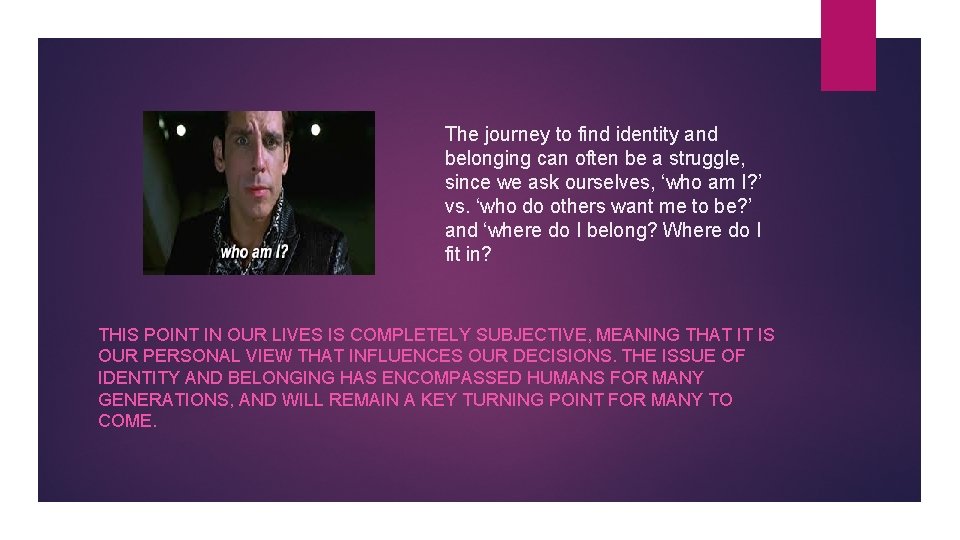 who am I?

The journey to find identity and belonging can often be a struggle, since we ask ourselves, ‘who am I?’ vs. ‘who do others want me to be?’ and ‘where do I belong? Where do I fit in?

THIS POINT IN OUR LIVES IS COMPLETELY SUBJECTIVE, MEANING THAT IT IS OUR PERSONAL VIEW THAT INFLUENCES OUR DECISIONS. THE ISSUE OF IDENTITY AND BELONGING HAS ENCOMPASSED HUMANS FOR MANY GENERATIONS, AND WILL REMAIN A KEY TURNING POINT FOR MANY TO COME.